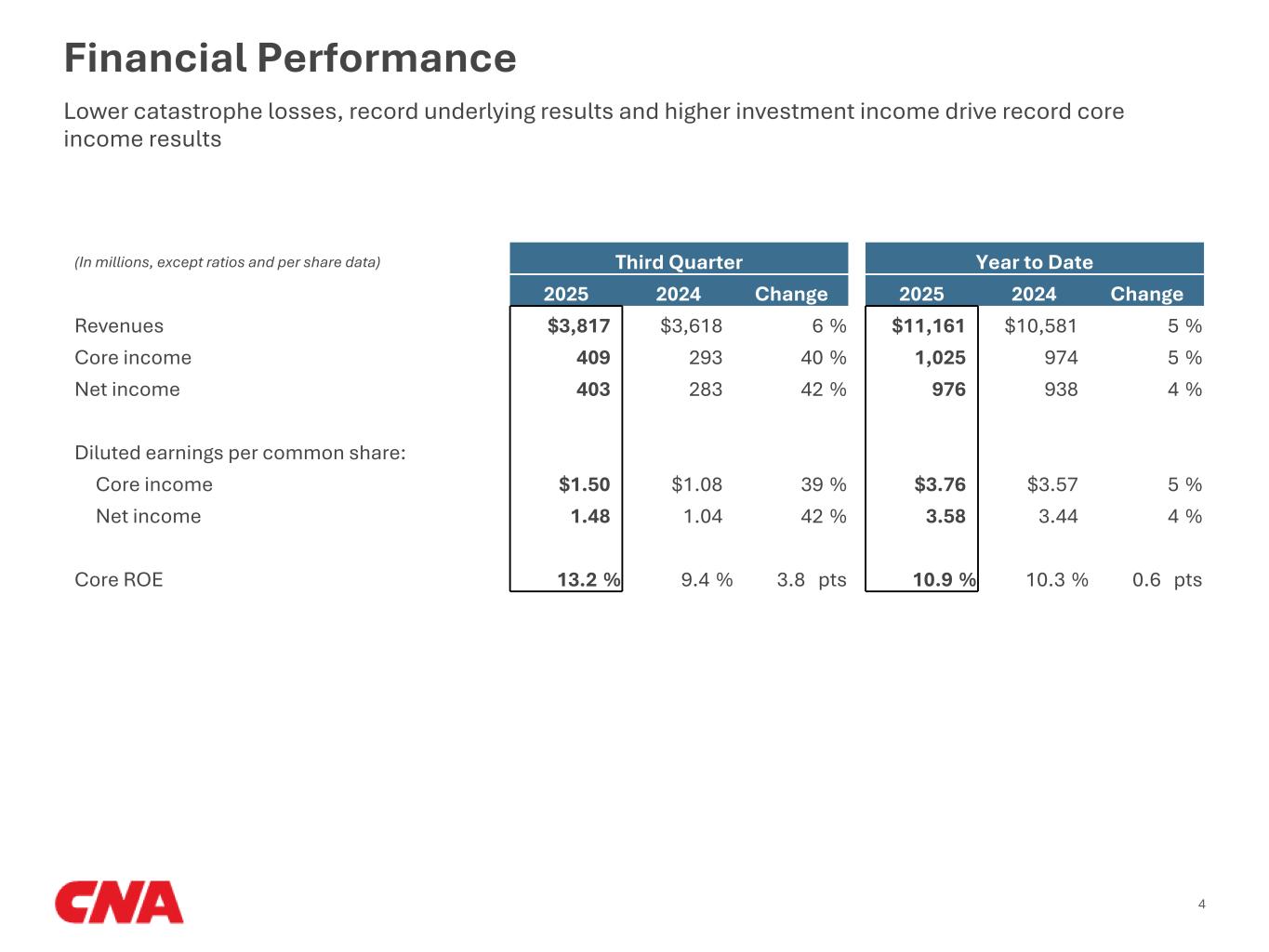 Financial Performance

Lower catastrophe losses, record underlying results and higher investment income drive record core income results

| (In millions, except ratios and per share data) | Third Quarter | | | Year to Date | | |
|---|---|---|---|---|---|---|
| | 2025 | 2024 | Change | 2025 | 2024 | Change |
| Revenues | $3,817 | $3,618 | 6 % | $11,161 | $10,581 | 5 % |
| Core income | 409 | 293 | 40 % | 1,025 | 974 | 5 % |
| Net income | 403 | 283 | 42 % | 976 | 938 | 4 % |
| Diluted earnings per common share: | | | | | | |
| Core income | $1.50 | $1.08 | 39 % | $3.76 | $3.57 | 5 % |
| Net income | 1.48 | 1.04 | 42 % | 3.58 | 3.44 | 4 % |
| Core ROE | 13.2 % | 9.4 % | 3.8 pts | 10.9 % | 10.3 % | 0.6 pts |

CNA

4